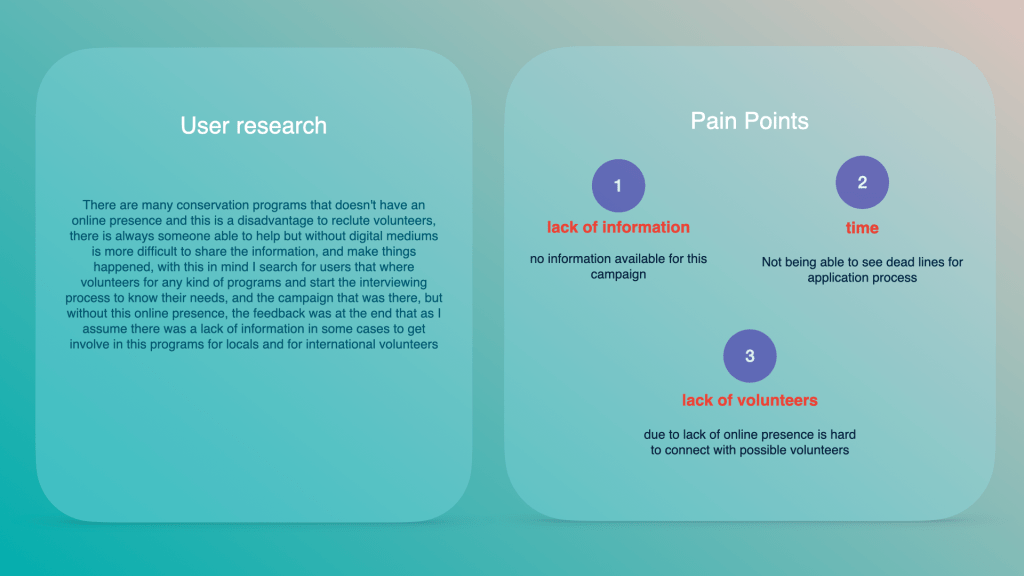 User research

There are many conservation programs that doesn't have an online presence and this is a disadvantage to reclute volunteers, there is always someone able to help but without digital mediums is more difficult to share the information, and make things happened, with this in mind I search for users that where volunteers for any kind of programs and start the interviewing process to know their needs, and the campaign that was there, but without this online presence, the feedback was at the end that as I assume there was a lack of information in some cases to get involve in this programs for locals and for international volunteers

Pain Points

1
lack of information
no information available for this campaign

2
time
Not being able to see dead lines for application process

3
lack of volunteers
due to lack of online presence is hard to connect with possible volunteers